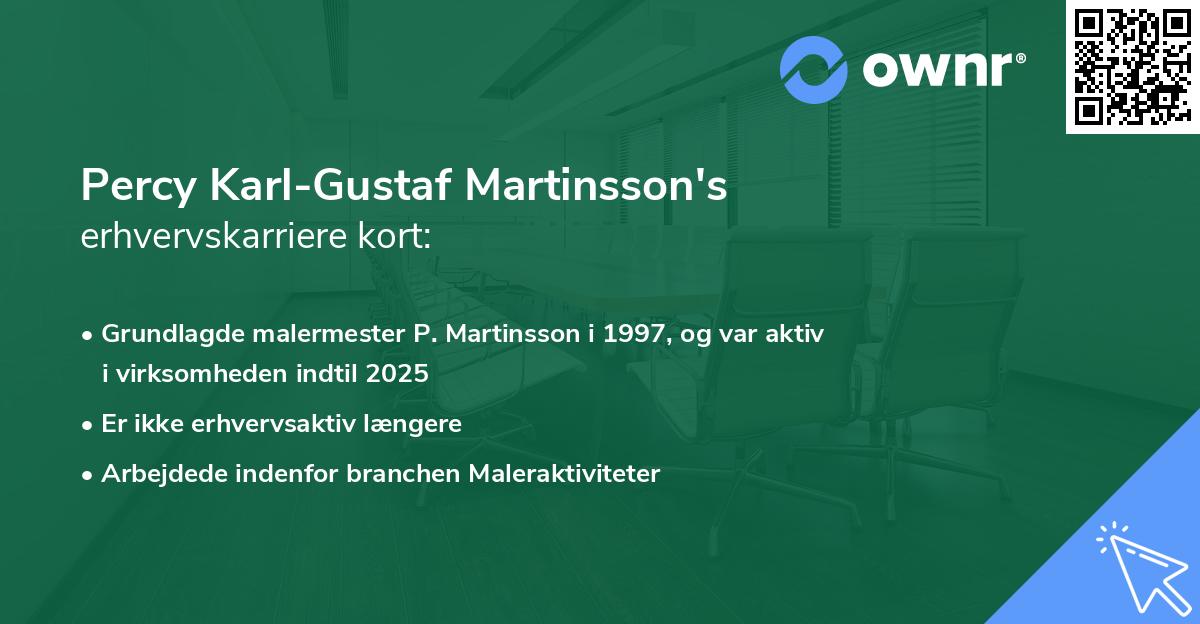 ownr®

Percy Karl-Gustaf Martinsson's
erhvervskarriere kort:

• Grundlagde malermester P. Martinsson i 1997, og var aktiv i virksomheden indtil 2025
• Er ikke erhvervsaktiv længere
• Arbejdede indenfor branchen Maleraktiviteter